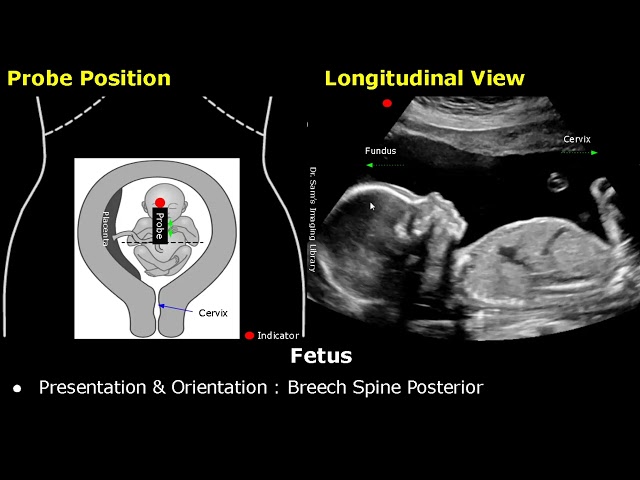 Probe Position

Placenta

Probe

Cervix

Indicator

Longitudinal View

Fundus

Cervix

Dr. Sam's Imaging Library

Fetus

• Presentation & Orientation : Breech Spine Posterior